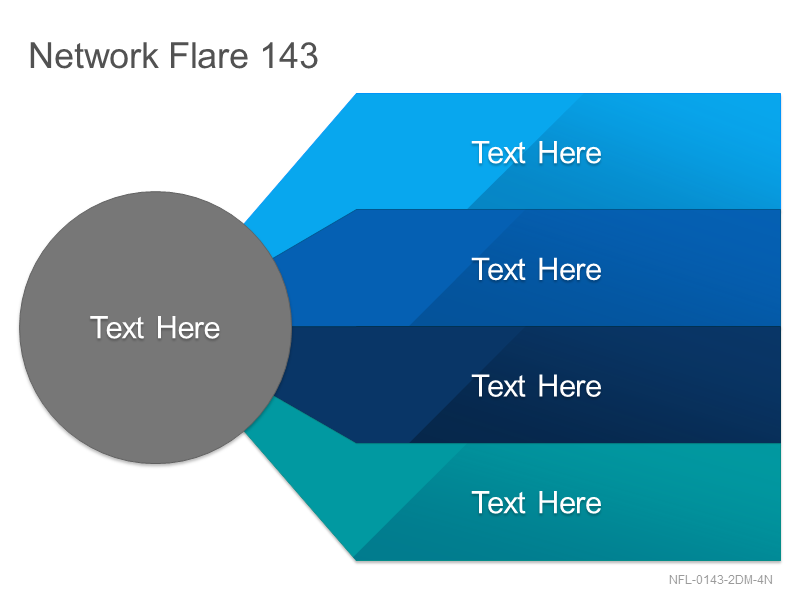 Network Flare 143

Text Here

Text Here

Text Here

Text Here

Text Here

NFL-0143-2DM-4N